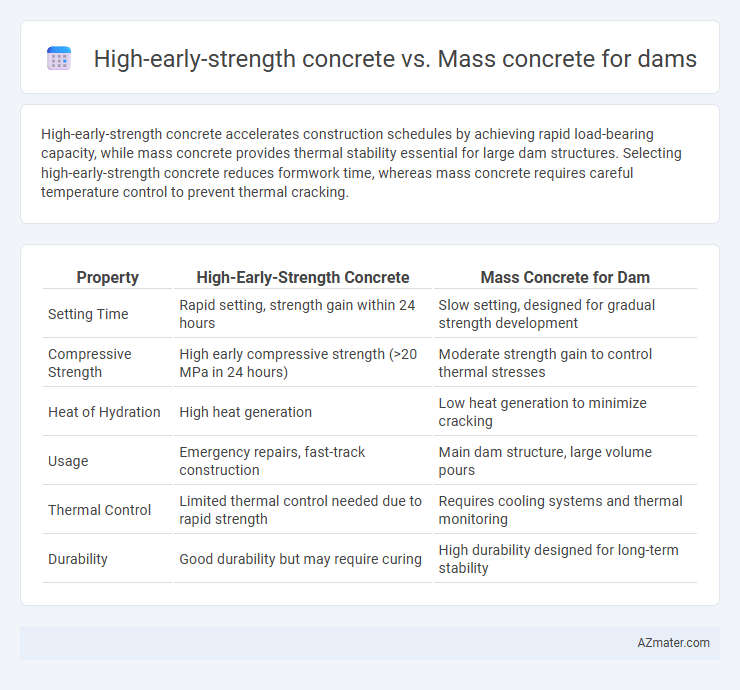 High-early-strength concrete vs. Mass concrete for dams

High-early-strength concrete accelerates construction schedules by achieving rapid load-bearing capacity, while mass concrete provides thermal stability essential for large dam structures. Selecting high-early-strength concrete reduces formwork time, whereas mass concrete requires careful temperature control to prevent thermal cracking.

| Property | High-Early-Strength Concrete | Mass Concrete for Dam |
|---|---|---|
| Setting Time | Rapid setting, strength gain within 24 hours | Slow setting, designed for gradual strength development |
| Compressive Strength | High early compressive strength (>20 MPa in 24 hours) | Moderate strength gain to control thermal stresses |
| Heat of Hydration | High heat generation | Low heat generation to minimize cracking |
| Usage | Emergency repairs, fast-track construction | Main dam structure, large volume pours |
| Thermal Control | Limited thermal control needed due to rapid strength | Requires cooling systems and thermal monitoring |
| Durability | Good durability but may require curing | High durability designed for long-term stability |

AZmater.com